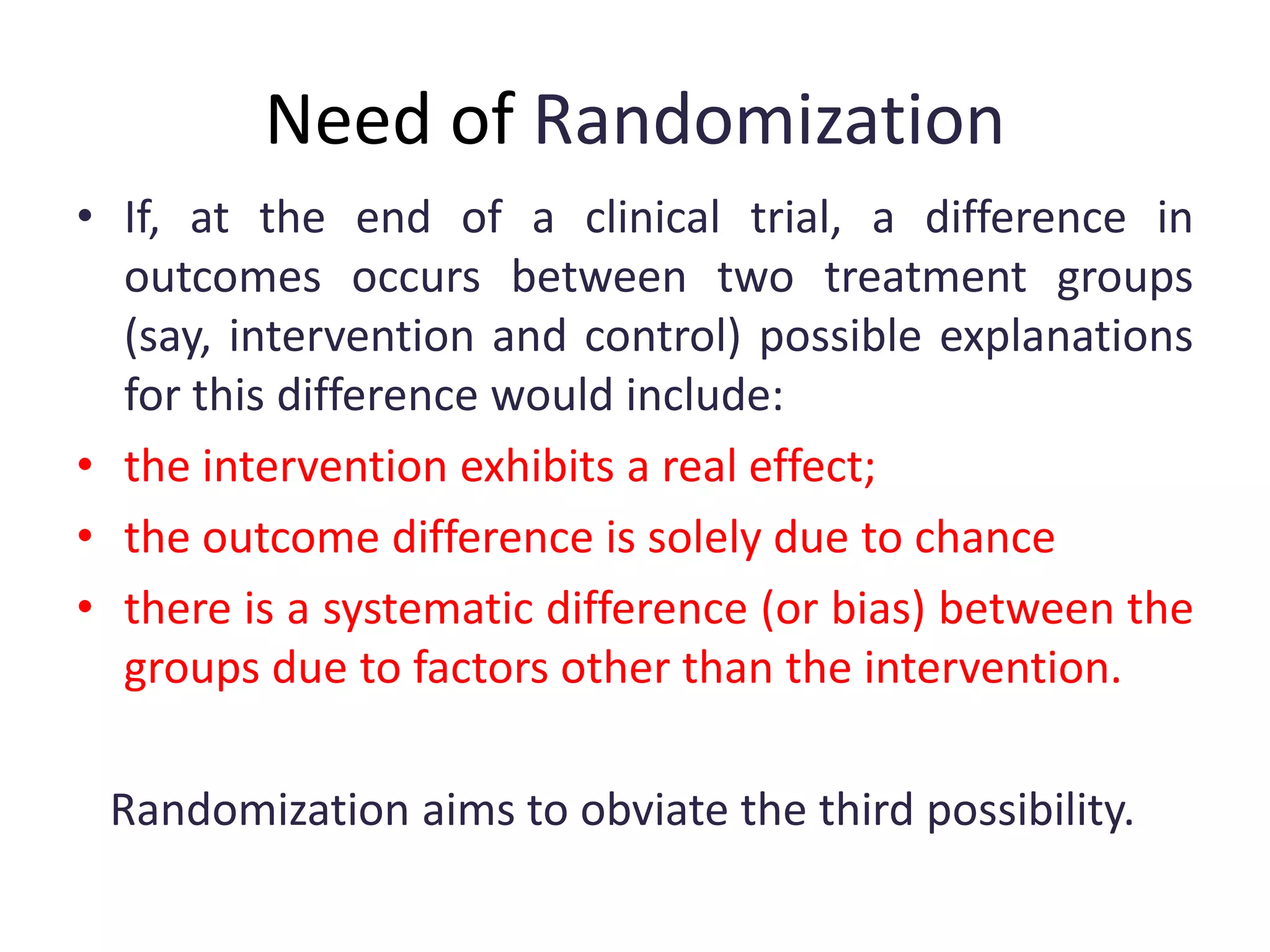 Need of Randomization

• If, at the end of a clinical trial, a difference in outcomes occurs between two treatment groups (say, intervention and control) possible explanations for this difference would include:
• the intervention exhibits a real effect;
• the outcome difference is solely due to chance
• there is a systematic difference (or bias) between the groups due to factors other than the intervention.

Randomization aims to obviate the third possibility.